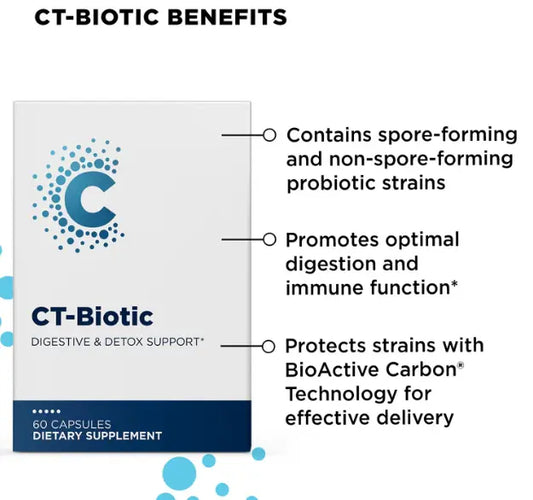 CT-BIOTIC BENEFITS

C

CT-Biotic

DIGESTIVE & DETOX SUPPORT*

60 CAPSULES
DIETARY SUPPLEMENT

Contains spore-forming and non-spore-forming probiotic strains

Promotes optimal digestion and immune function*

Protects strains with BioActive Carbon® Technology for effective delivery